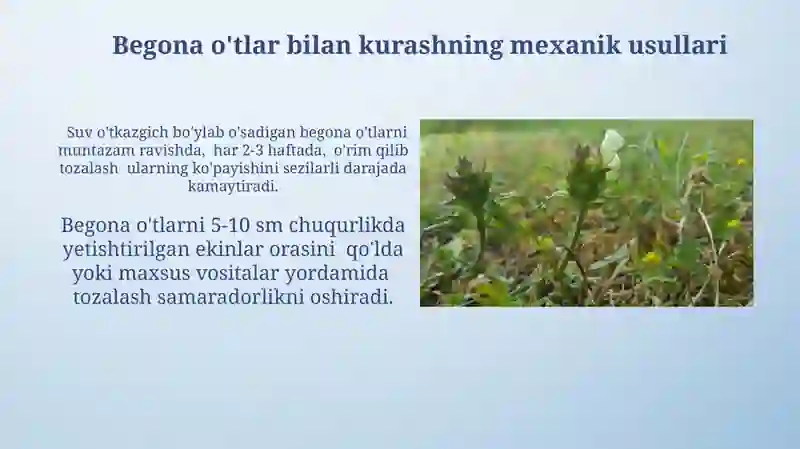 Begona o'tlar bilan kurashning mexanik usullari

Suv o'tkazgich bo'ylab o'sadigan begona o'tlarni muntazam ravishda, har 2-3 haftada, o'rim qilib tozalash ularning ko'payishini sezilarli darajada kamaytiradi.

Begona o'tlarni 5-10 sm chuqurlikda yetishtirilgan ekinlar orasini qo'lda yoki maxsus vositalar yordamida tozalash samaradorlikni oshiradi.